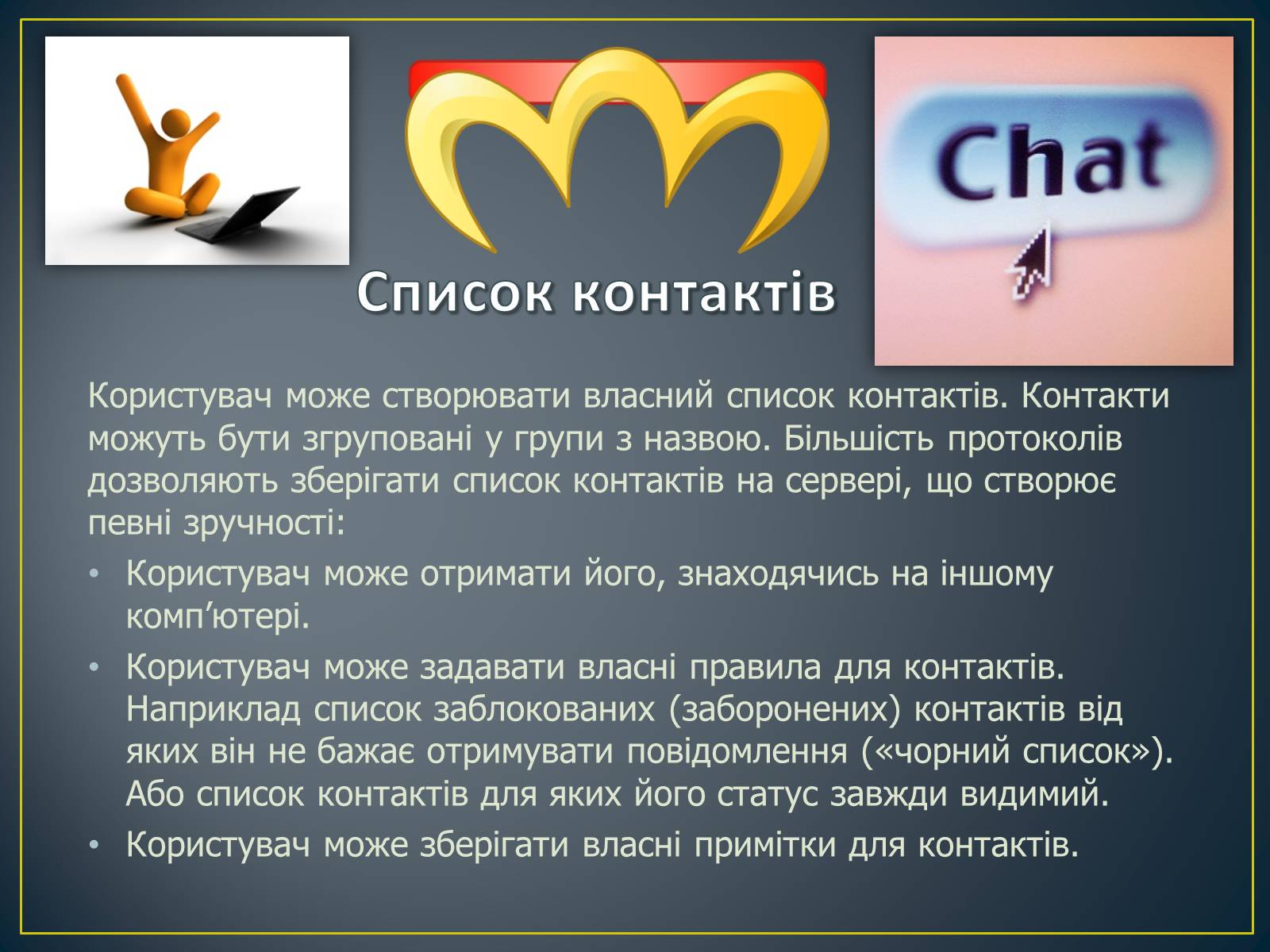 Chat

Список контактів

Користувач може створювати власний список контактів. Контакти можуть бути згруповані у групи з назвою. Більшість протоколів дозволяють зберігати список контактів на сервері, що створює певні зручності:

• Користувач може отримати його, знаходячись на іншому комп’ютері.
• Користувач може задавати власні правила для контактів. Наприклад список заблокованих (заборонених) контактів від яких він не бажає отримувати повідомлення («чорний список»). Або список контактів для яких його статус завжди видимий.
• Користувач може зберігати власні примітки для контактів.